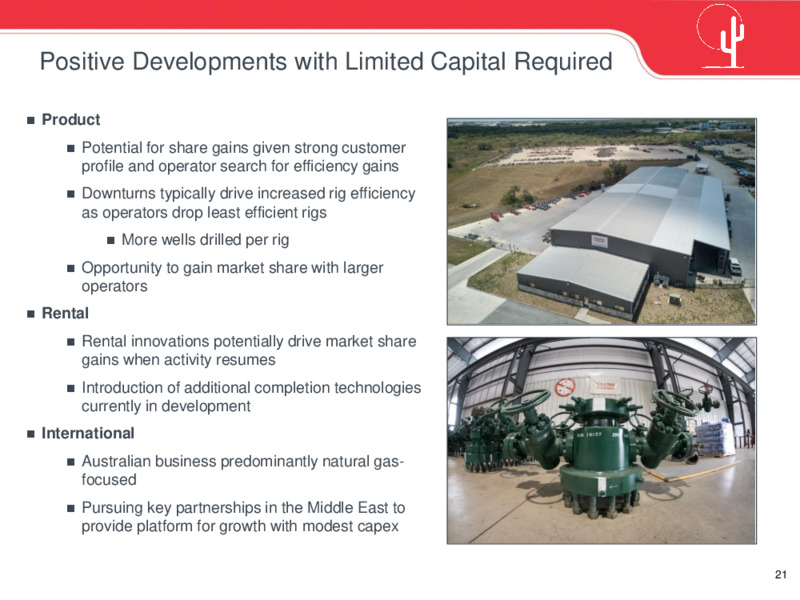 Positive Developments with Limited Capital Required

■ Product

■ Potential for share gains given strong customer profile and operator search for efficiency gains

■ Downturns typically drive increased rig efficiency as operators drop least efficient rigs

■ More wells drilled per rig

■ Opportunity to gain market share with larger operators

■ Rental

■ Rental innovations potentially drive market share gains when activity resumes

■ Introduction of additional completion technologies currently in development

■ International

■ Australian business predominantly natural gas-focused

■ Pursuing key partnerships in the Middle East to provide platform for growth with modest capex

21